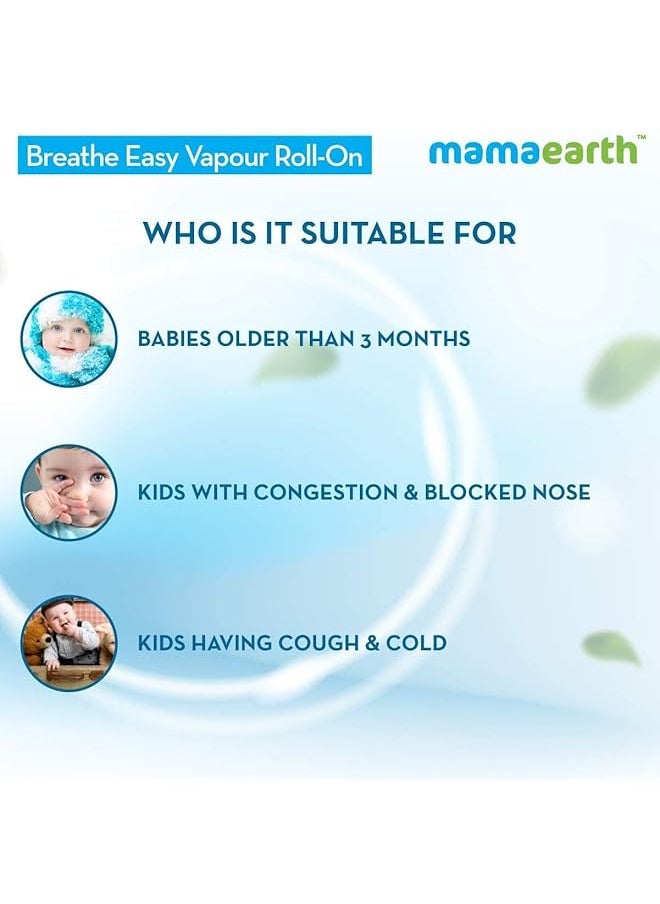 Breathe Easy Vapour Roll-On

mamaearth™

WHO IS IT SUITABLE FOR

BABIES OLDER THAN 3 MONTHS

KIDS WITH CONGESTION & BLOCKED NOSE

KIDS HAVING COUGH & COLD